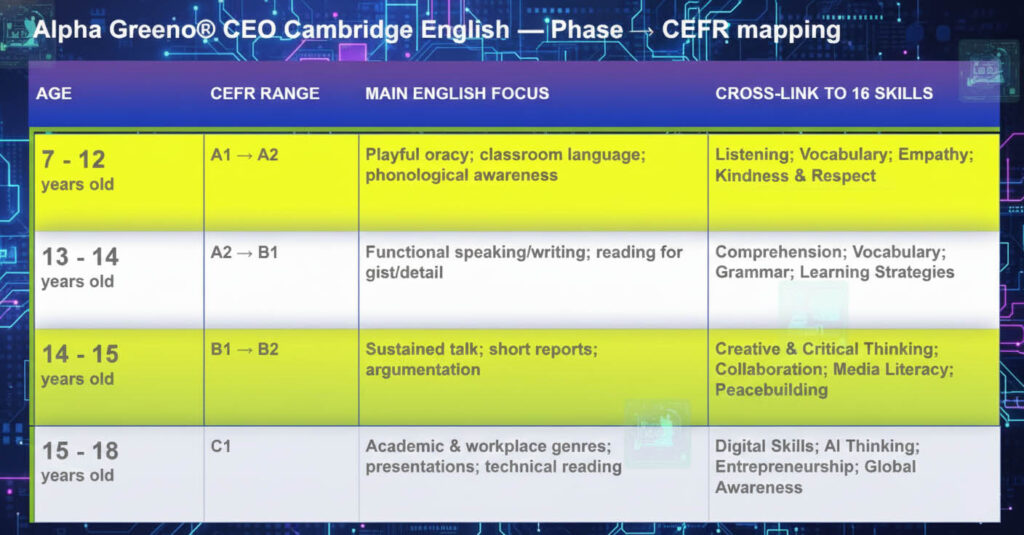 Alpha Greeno® CEO Cambridge English — Phase → CEFR mapping

| AGE | CEFR RANGE | MAIN ENGLISH FOCUS | CROSS-LINK TO 16 SKILLS |
|---|---|---|---|
| 7 - 12 years old | A1 → A2 | Playful oracy; classroom language; phonological awareness | Listening; Vocabulary; Empathy; Kindness & Respect |
| 13 - 14 years old | A2 → B1 | Functional speaking/writing; reading for gist/detail | Comprehension; Vocabulary; Grammar; Learning Strategies |
| 14 - 15 years old | B1 → B2 | Sustained talk; short reports; argumentation | Creative & Critical Thinking; Collaboration; Media Literacy; Peacebuilding |
| 15 - 18 years old | C1 | Academic & workplace genres; presentations; technical reading | Digital Skills; AI Thinking; Entrepreneurship; Global Awareness |